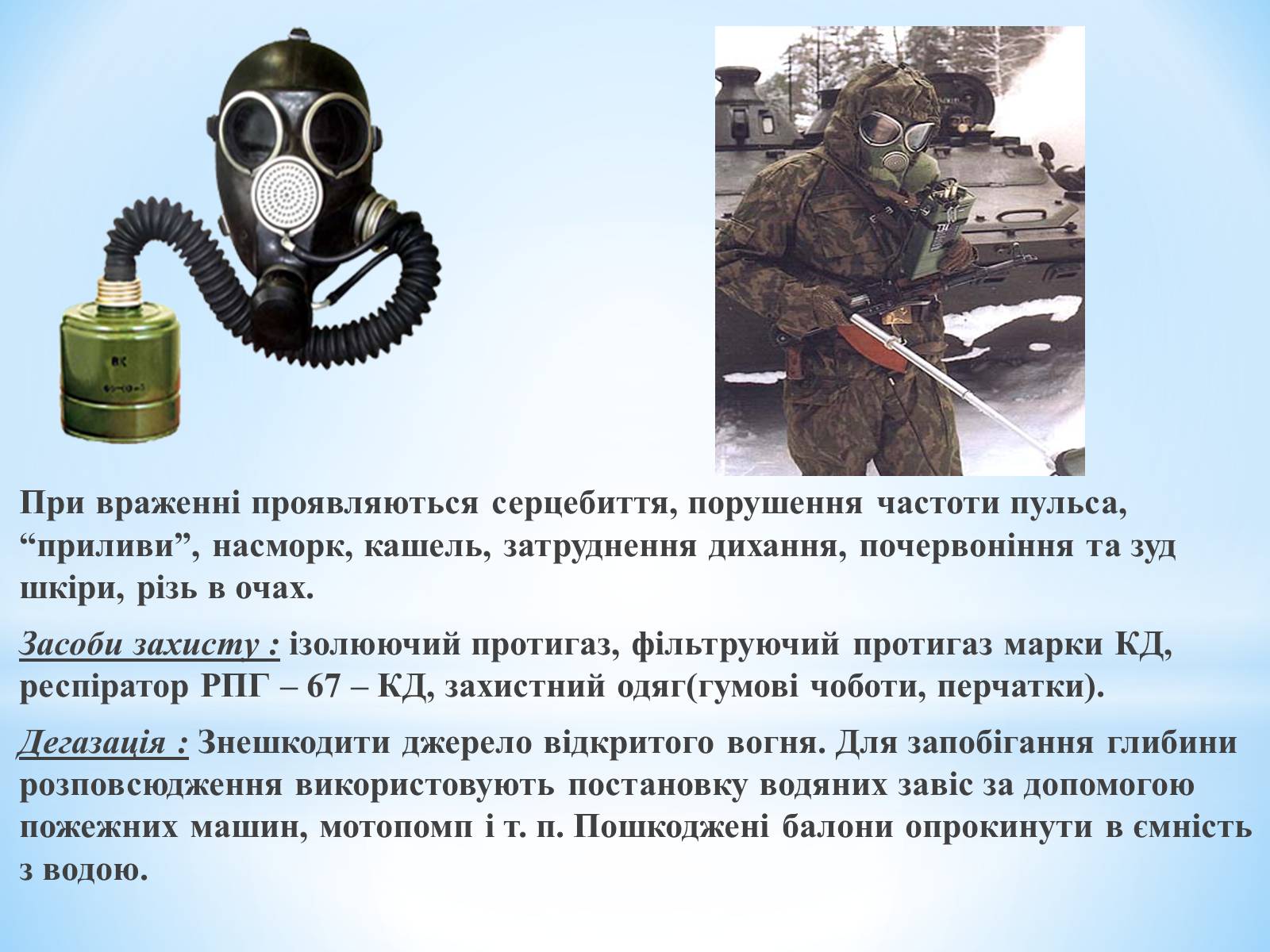 При враженні проявляються серцебиття, порушення частоти пульса, “приливи”, насморк, кашель, затруднення дихання, почервоніння та зуд шкіри, різь в очах.

Засоби захисту : ізолюючий протигаз, фільтруючий протигаз марки КД, респіратор РПГ – 67 – КД, захистний одяг(гумові чоботи, перчатки).

Дегазація : Знешкодити джерело відкритого вогня. Для запобігання глибини розповсюдження використовують постановку водяних завіс за допомогою пожежних машин, мотопомп і т. п. Пошкоджені балони опрокинути в ємність з водою.